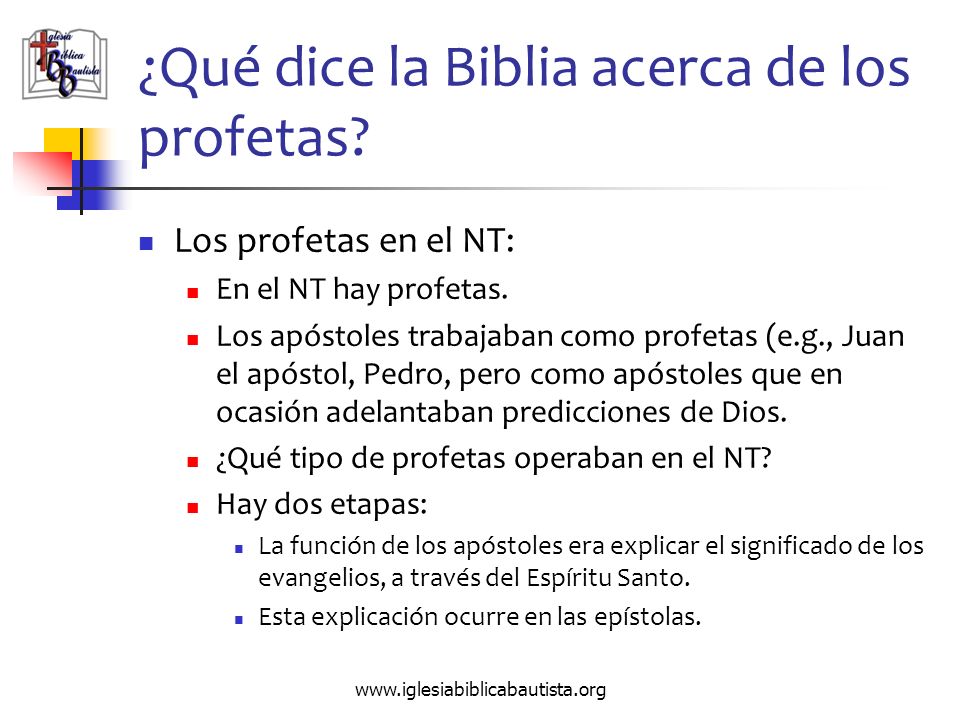 Iglesia Bíblica Bautista

¿Qué dice la Biblia acerca de los profetas?

Los profetas en el NT:

En el NT hay profetas.

Los apóstoles trabajaban como profetas (e.g., Juan el apóstol, Pedro, pero como apóstoles que en ocasión adelantaban predicciones de Dios.

¿Qué tipo de profetas operaban en el NT?

Hay dos etapas:

La función de los apóstoles era explicar el significado de los evangelios, a través del Espíritu Santo.

Esta explicación ocurre en las epístolas.

www.iglesiabiblicabautista.org